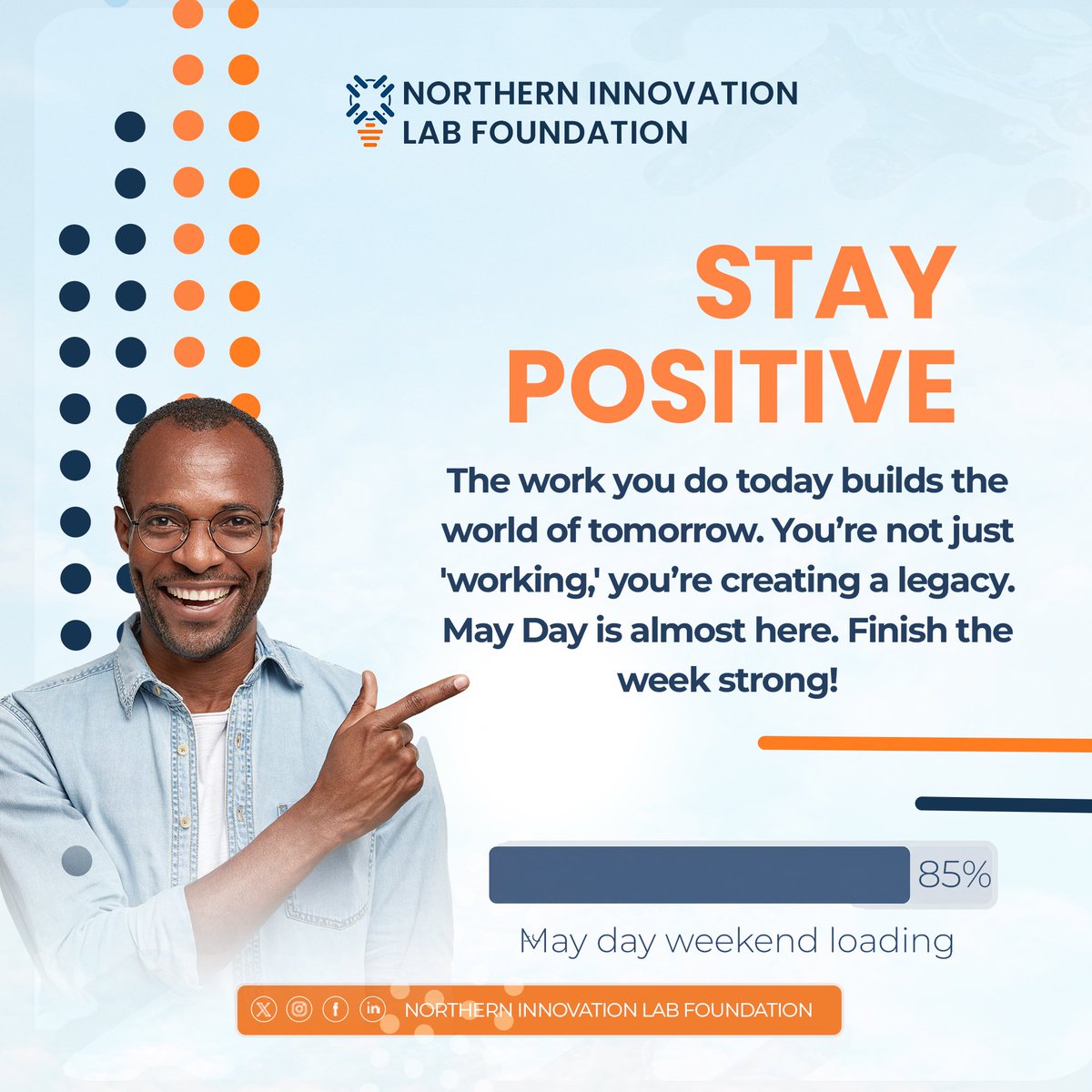 NORTHERN INNOVATION LAB FOUNDATION

STAY POSITIVE

The work you do today builds the world of tomorrow. You're not just 'working,' you're creating a legacy. May Day is almost here. Finish the week strong!

85%

May day weekend loading

NORTHERN INNOVATION LAB FOUNDATION